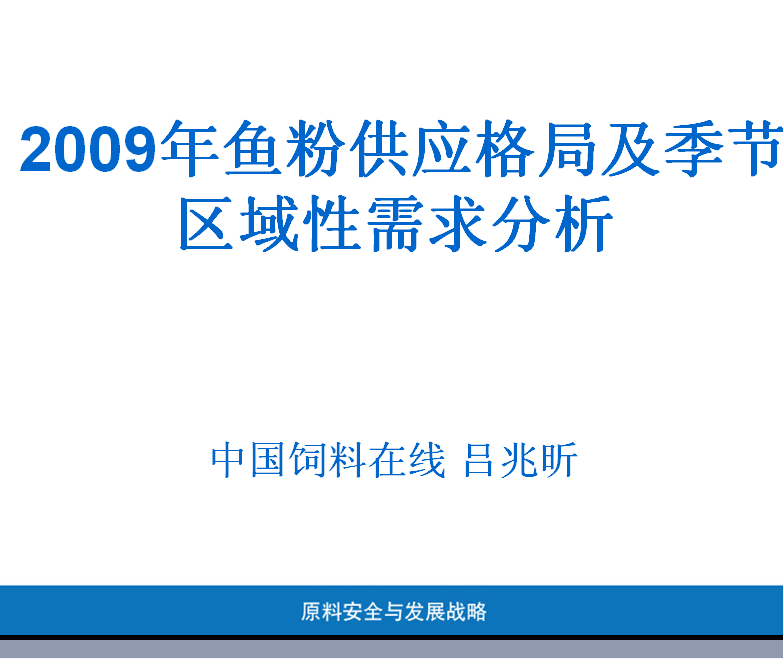 2009年鱼粉供应格局及季节区域性需求分析

中国饲料在线 吕兆昕

原料安全与发展战略